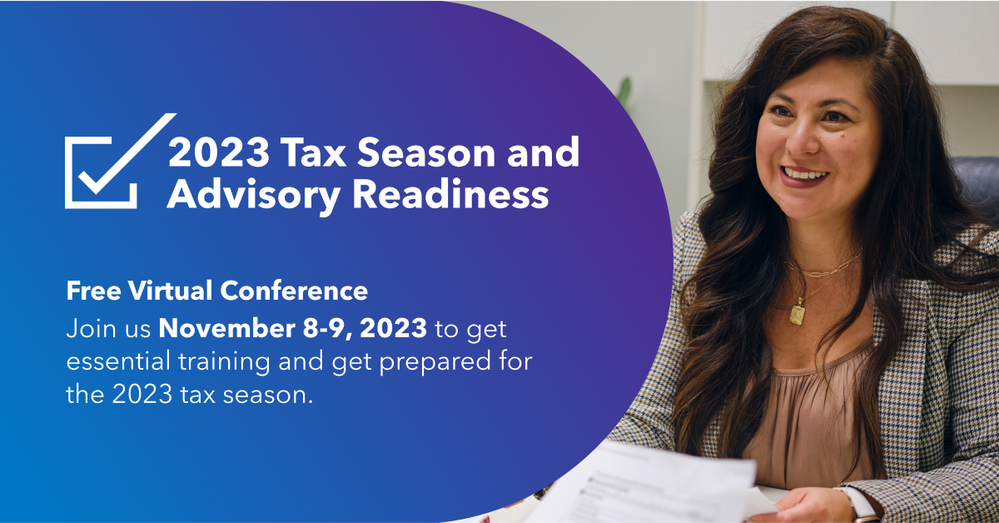 2023 Tax Season and Advisory Readiness

Free Virtual Conference

Join us November 8-9, 2023 to get essential training and get prepared for the 2023 tax season.